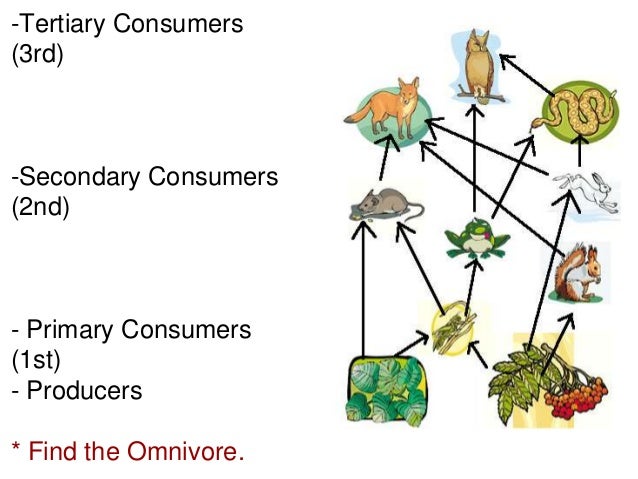 -Tertiary Consumers
(3rd)

-Secondary Consumers
(2nd)

- Primary Consumers
(1st)
- Producers

* Find the Omnivore.